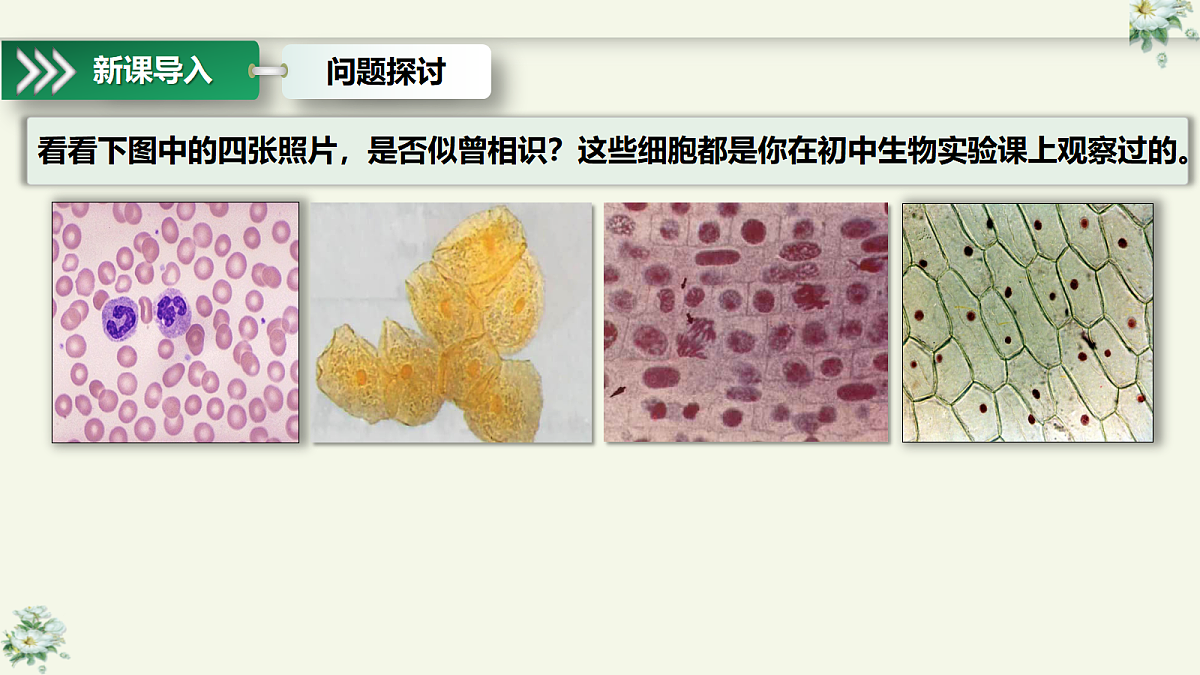 新课导入

问题探讨

看看下图中的四张照片，是否似曾相识？这些细胞都是你在初中生物实验课上观察过的。